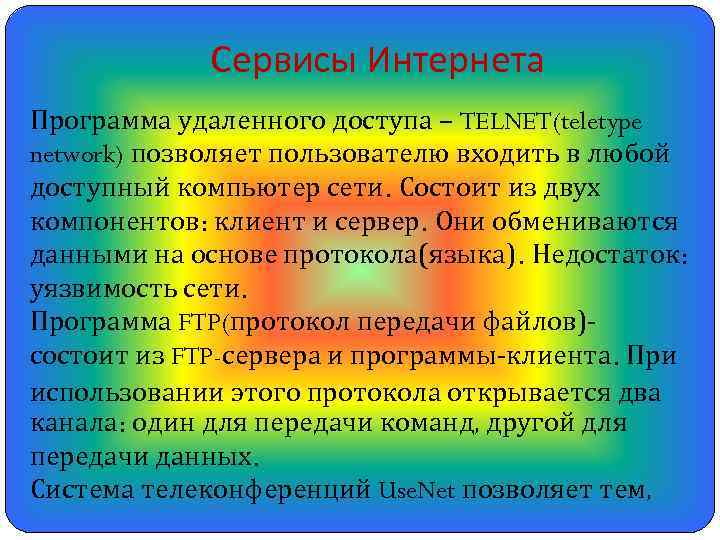 Сервисы Интернета

Программа удаленного доступа – TELNET(teletype network) позволяет пользователю входить в любой доступный компьютер сети. Состоит из двух компонентов: клиент и сервер. Они обмениваются данными на основе протокола(языка). Недостаток: уязвимость сети.
Программа FTP(протокол передачи файлов)- состоит из FTP-сервера и программы-клиента. При использовании этого протокола открывается два канала: один для передачи команд, другой для передачи данных.
Система телеконференций UseNet позволяет тем,